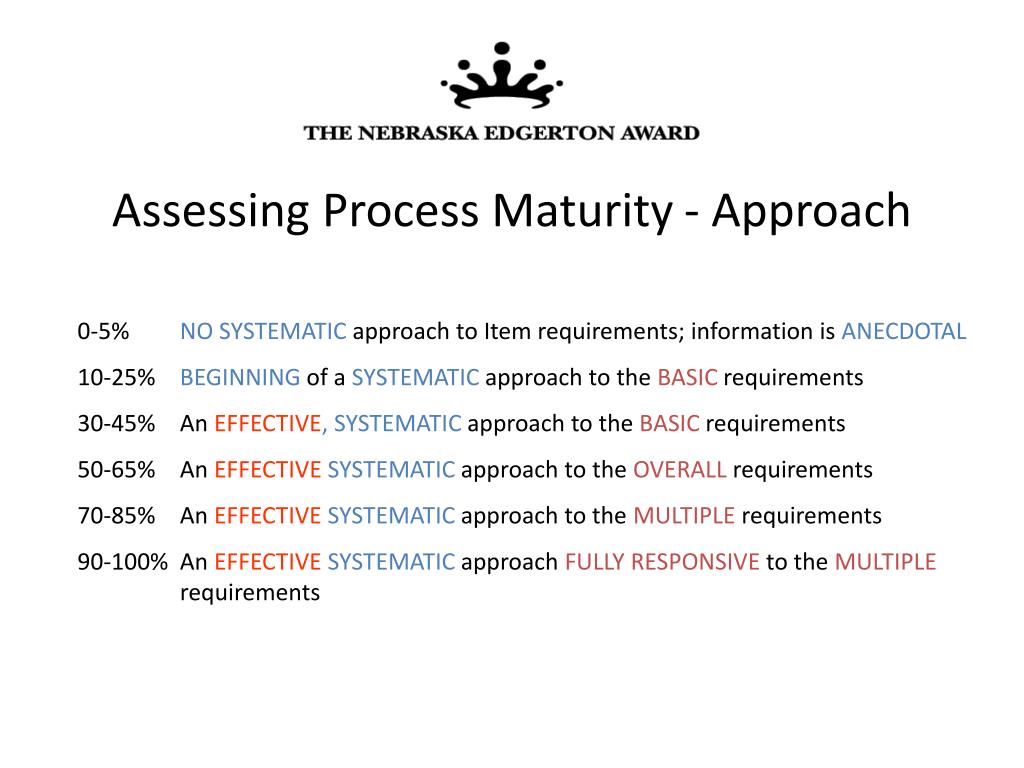 THE NEBRASKA EDGERTON AWARD

Assessing Process Maturity - Approach

0-5% NO SYSTEMATIC approach to Item requirements; information is ANECDOTAL

10-25% BEGINNING of a SYSTEMATIC approach to the BASIC requirements

30-45% An EFFECTIVE, SYSTEMATIC approach to the BASIC requirements

50-65% An EFFECTIVE SYSTEMATIC approach to the OVERALL requirements

70-85% An EFFECTIVE SYSTEMATIC approach to the MULTIPLE requirements

90-100% An EFFECTIVE SYSTEMATIC approach FULLY RESPONSIVE to the MULTIPLE requirements